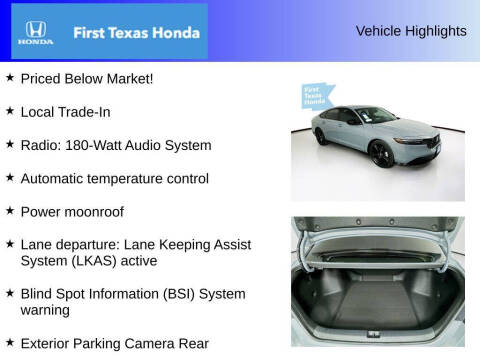 HONDA

First Texas Honda

Vehicle Highlights

★ Priced Below Market!

★ Local Trade-In

★ Radio: 180-Watt Audio System

★ Automatic temperature control

★ Power moonroof

★ Lane departure: Lane Keeping Assist System (LKAS) active

★ Blind Spot Information (BSI) System warning

★ Exterior Parking Camera Rear

First Texas Honda